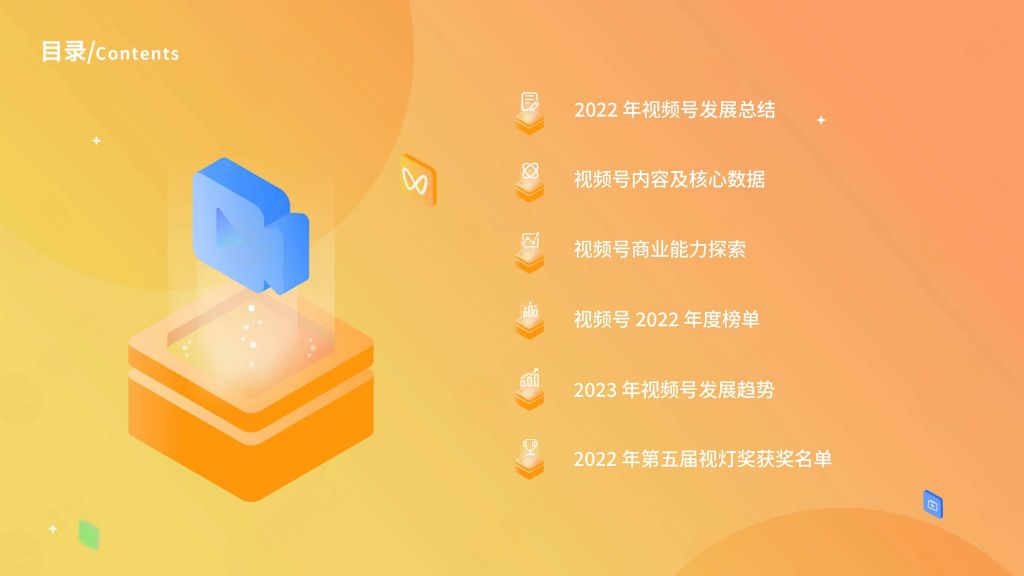 目录/Contents

2022 年视频号发展总结

视频号内容及核心数据

视频号商业能力探索

视频号 2022 年度榜单

2023 年视频号发展趋势

2022 年第五届视灯奖获奖名单